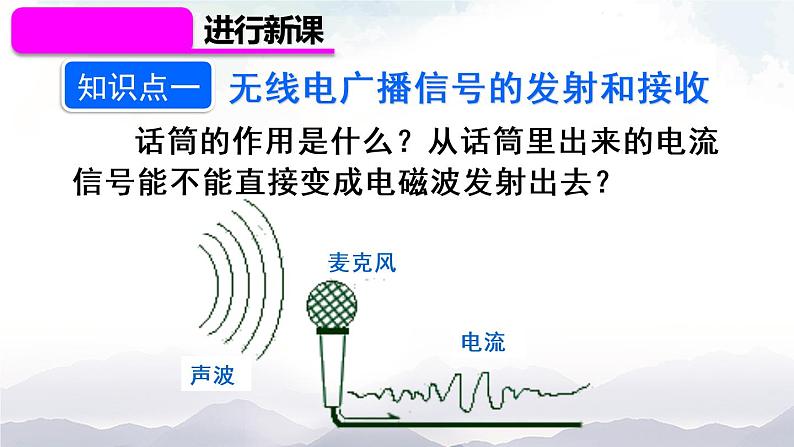 进行新课

知识点一 无线电广播信号的发射和接收

话筒的作用是什么？从话筒里出来的电流信号能不能直接变成电磁波发射出去？

麦克风

电流

声波